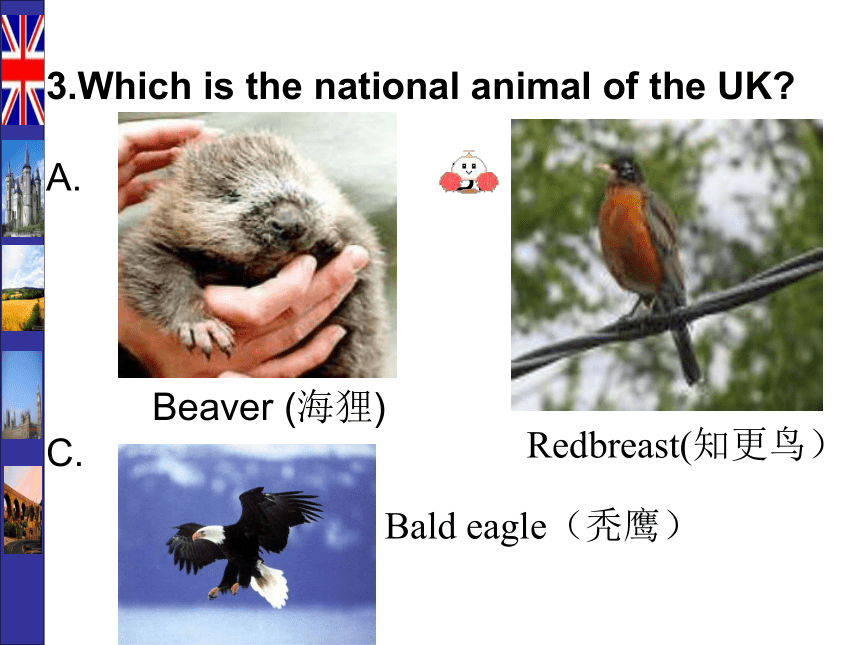 3.Which is the national animal of the UK?

A.

Beaver (海狸)

Redbreast(知更鸟）

C.

Bald eagle（秃鹰）